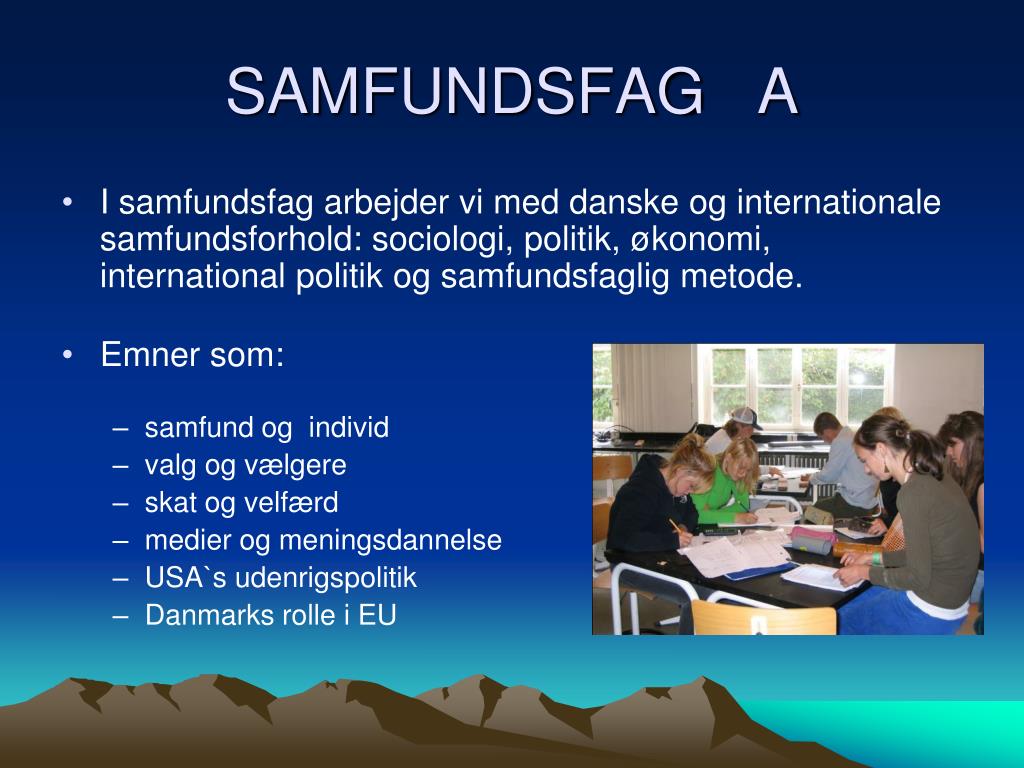 SAMFUNDSFAG A

• I samfundsfag arbejder vi med danske og internationale samfundsforhold: sociologi, politik, økonomi, international politik og samfundsfaglig metode.

• Emner som:

– samfund og individ
– valg og vælgere
– skat og velfærd
– medier og meningsdannelse
– USA`s udenrigspolitik
– Danmarks rolle i EU